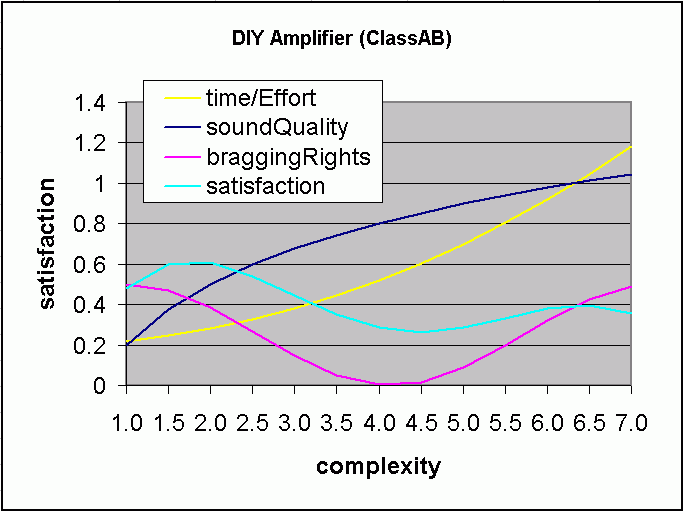 DIY Amplifier (ClassAB)

time/Effort
soundQuality
braggingRights
satisfaction

satisfaction

1.4
1.2
1
0.8
0.6
0.4
0.2
0

1.0 1.5 2.0 2.5 3.0 3.5 4.0 4.5 5.0 5.5 6.0 6.5 7.0

complexity